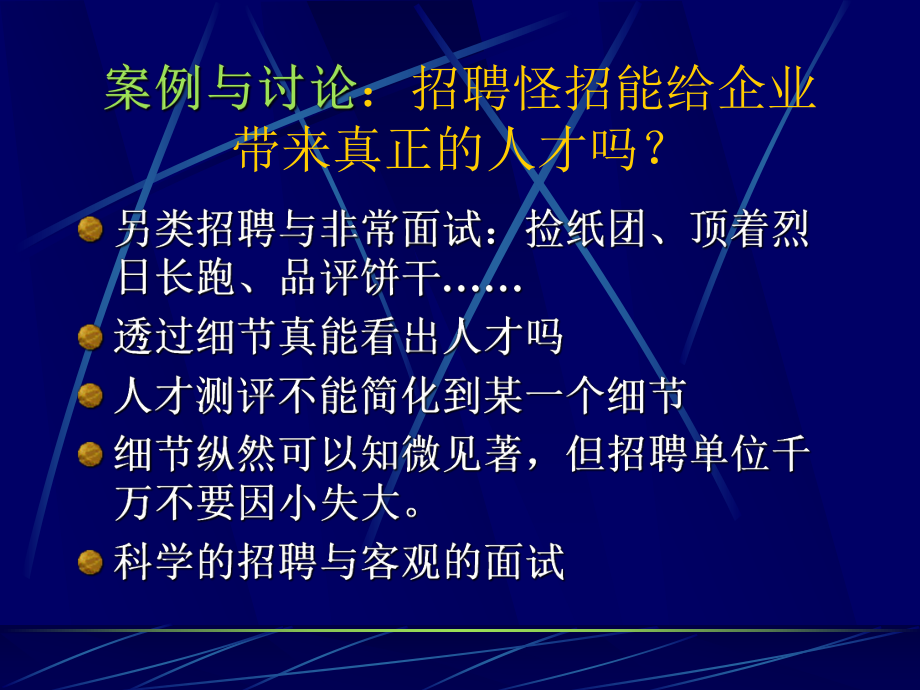 案例与讨论：招聘怪招能给企业带来真正的人才吗？

另类招聘与非常面试：捡纸团、顶着烈日长跑、品评饼干……

透过细节真能看出人才吗

人才测评不能简化到某一个细节

细节纵然可以知微见著，但招聘单位千万不要因小失大。

科学的招聘与客观的面试